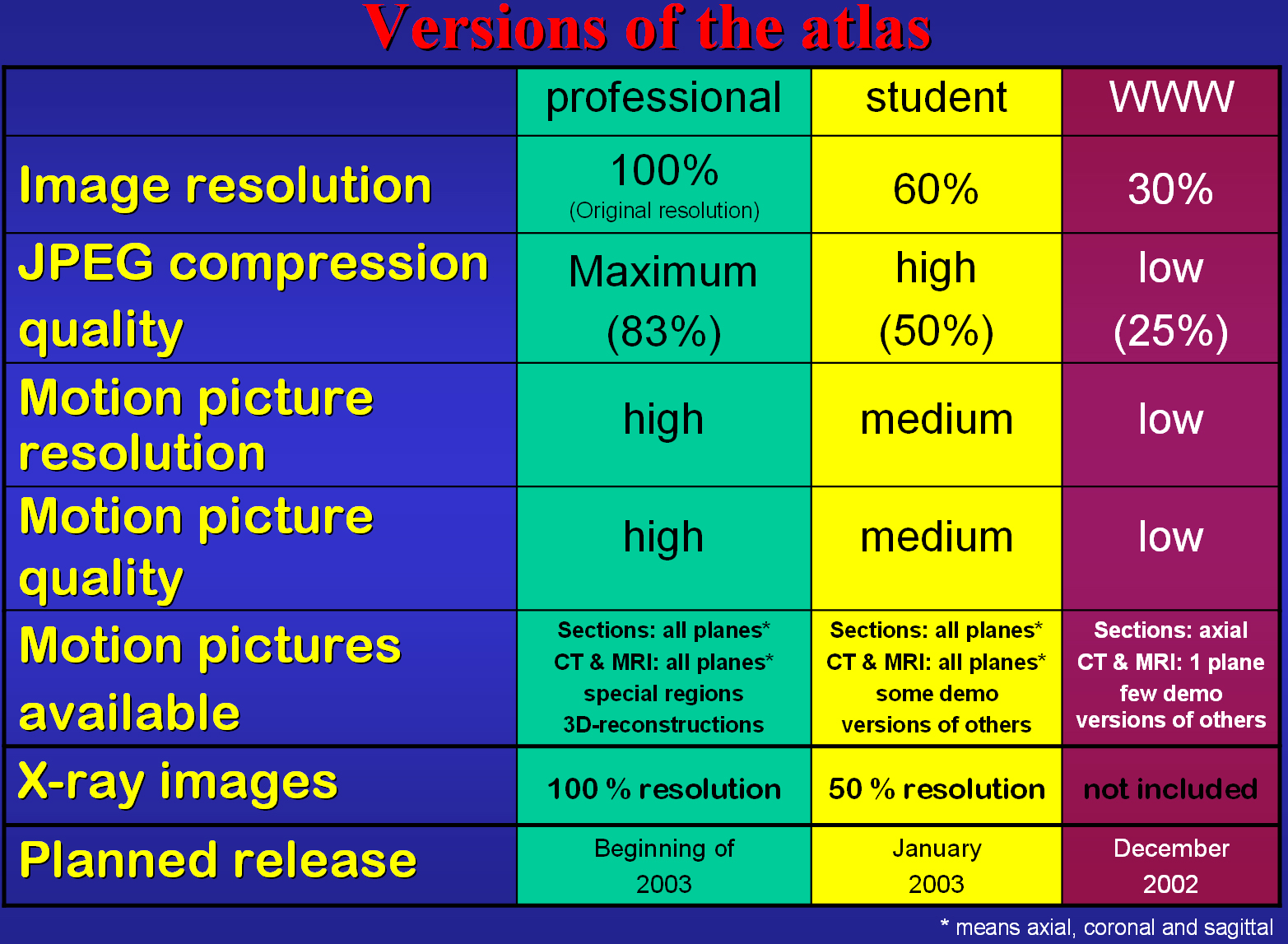 Versions of the atlas

| | professional | student | WWW |
|---|---|---|---|
| Image resolution | 100% (Original resolution) | 60% | 30% |
| JPEG compression quality | Maximum (83%) | high (50%) | low (25%) |
| Motion picture resolution | high | medium | low |
| Motion picture quality | high | medium | low |
| Motion pictures available | Sections: all planes* CT & MRI: all planes* special regions 3D-reconstructions | Sections: all planes* CT & MRI: all planes* some demo versions of others | Sections: axial CT & MRI: 1 plane few demo versions of others |
| X-ray images | 100 % resolution | 50 % resolution | not included |
| Planned release | Beginning of 2003 | January 2003 | December 2002 |

* means axial, coronal and sagittal